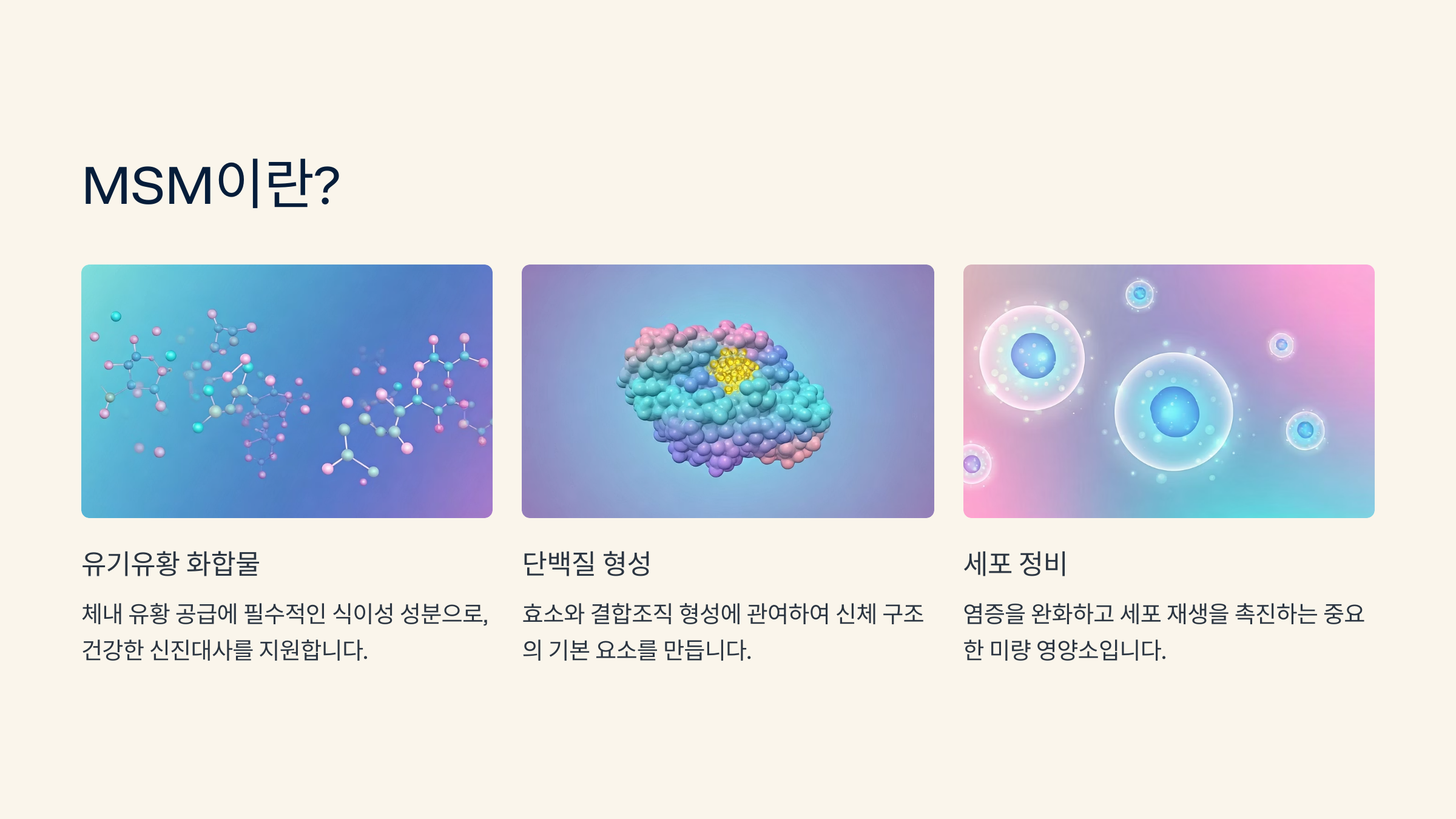 MSM이란?

유기유황 화합물

체내 유황 공급에 필수적인 식이성 성분으로, 건강한 신진대사를 지원합니다.

단백질 형성

효소와 결합조직 형성에 관여하여 신체 구조의 기본 요소를 만듭니다.

세포 정비

염증을 완화하고 세포 재생을 촉진하는 중요한 미량 영양소입니다.